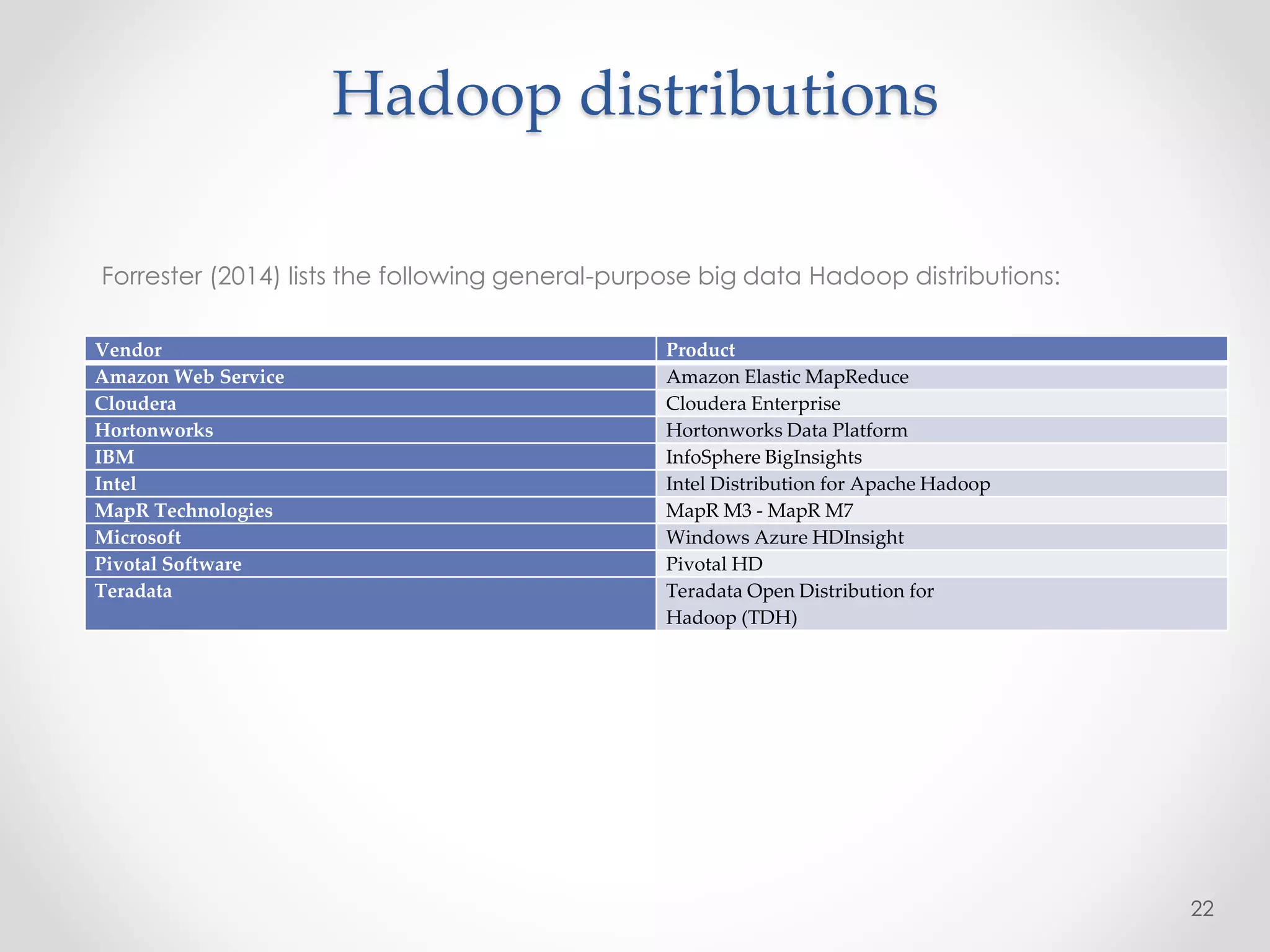 Hadoop distributions

Forrester (2014) lists the following general-purpose big data Hadoop distributions:

| Vendor | Product |
|---|---|
| Amazon Web Service | Amazon Elastic MapReduce |
| Cloudera | Cloudera Enterprise |
| Hortonworks | Hortonworks Data Platform |
| IBM | InfoSphere BigInsights |
| Intel | Intel Distribution for Apache Hadoop |
| MapR Technologies | MapR M3 - MapR M7 |
| Microsoft | Windows Azure HDInsight |
| Pivotal Software | Pivotal HD |
| Teradata | Teradata Open Distribution for Hadoop (TDH) |

22